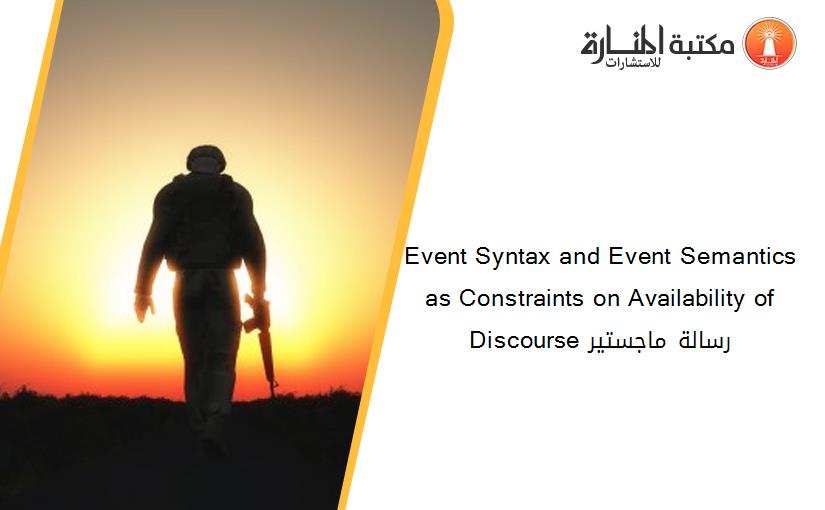 مكتبة المنارة للاستشارات

Event Syntax and Event Semantics as Constraints on Availability of Discourse رسالة ماجستير